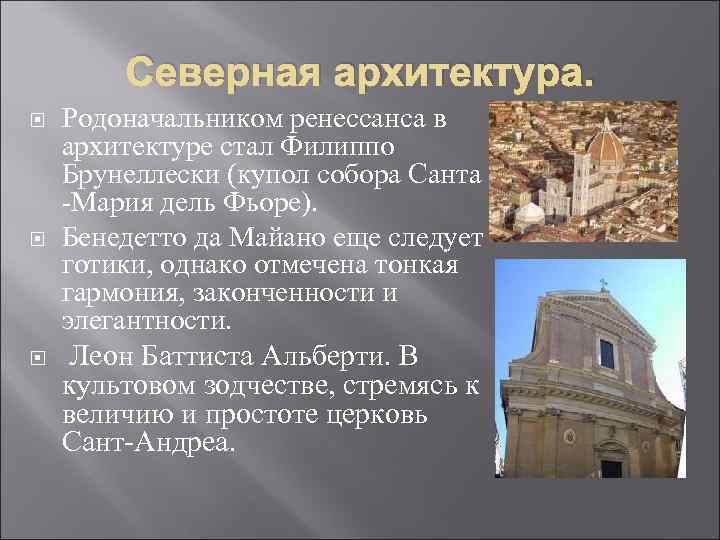 Северная архитектура.

Родоначальником ренессанса в архитектуре стал Филиппо Брунеллески (купол собора Санта -Мария дель Фьоре).

Бенедетто да Майано еще следует готики, однако отмечена тонкая гармония, законченности и элегантности.

Леон Баттиста Альберти. В культовом зодчестве, стремясь к величию и простоте церковь Сант-Андреа.